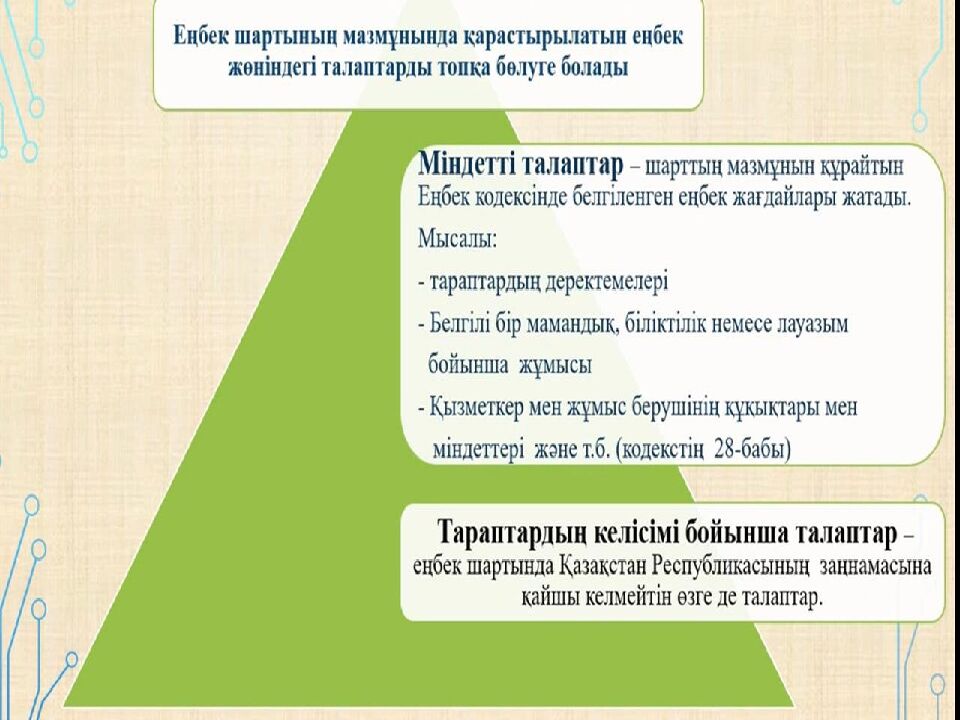 Еңбек шартының мазмұнында қарастырылатын еңбек жөніндегі талаптарды топқа бөлуге болады

Міндетті талаптар – шарттың мазмұнын құрайтын Еңбек кодексінде белгіленген еңбек жағдайлары жатады.

Мысалы:

- тараптардың деректемелері

- Белгілі бір мамандық, біліктілік немесе лауазым бойынша жұмысы

- Қызметкер мен жұмыс берушінің құқықтары мен міндеттері және т.б. (кодекстің 28-бабы)

Тараптардың келісімі бойынша талаптар – еңбек шартында Қазақстан Республикасының заңнамасына қайшы келмейтін өзге де талаптар.